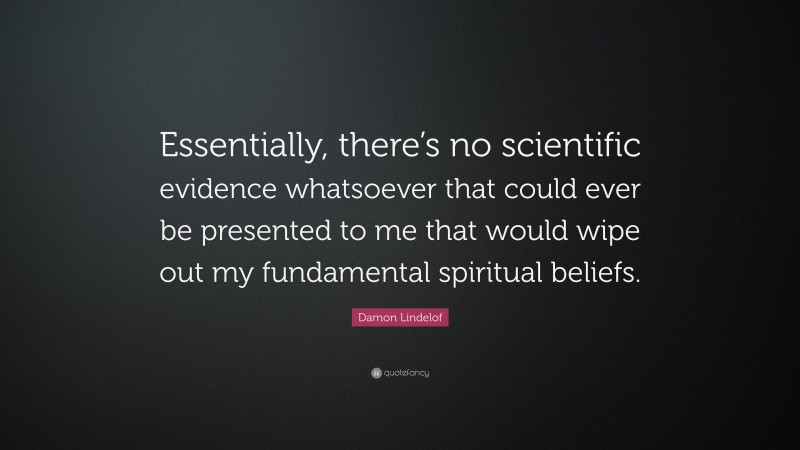 Essentially, there's no scientific evidence whatsoever that could ever be presented to me that would wipe out my fundamental spiritual beliefs.

Damon Lindelof

quotefancy